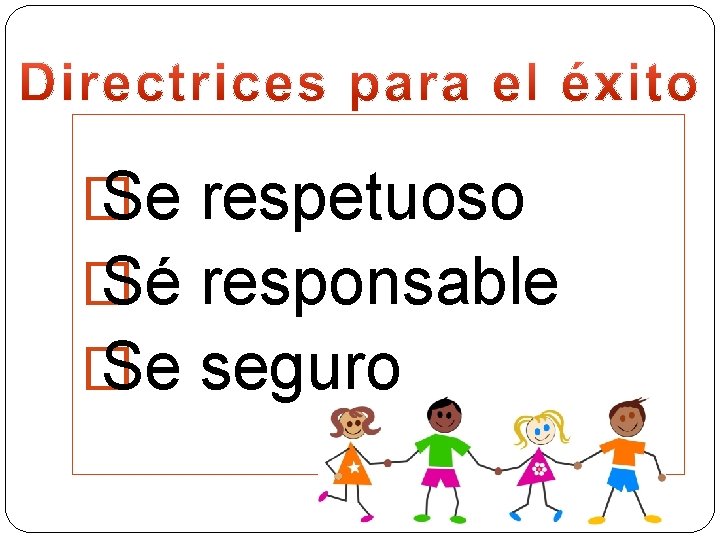 Directrices para el éxito

Se respetuoso
Sé responsable
Se seguro